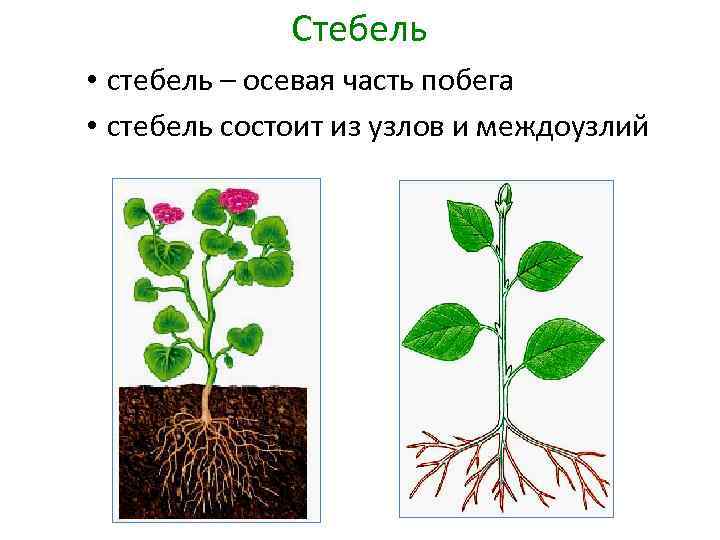 Стебель

• стебель – осевая часть побега
• стебель состоит из узлов и междоузлий